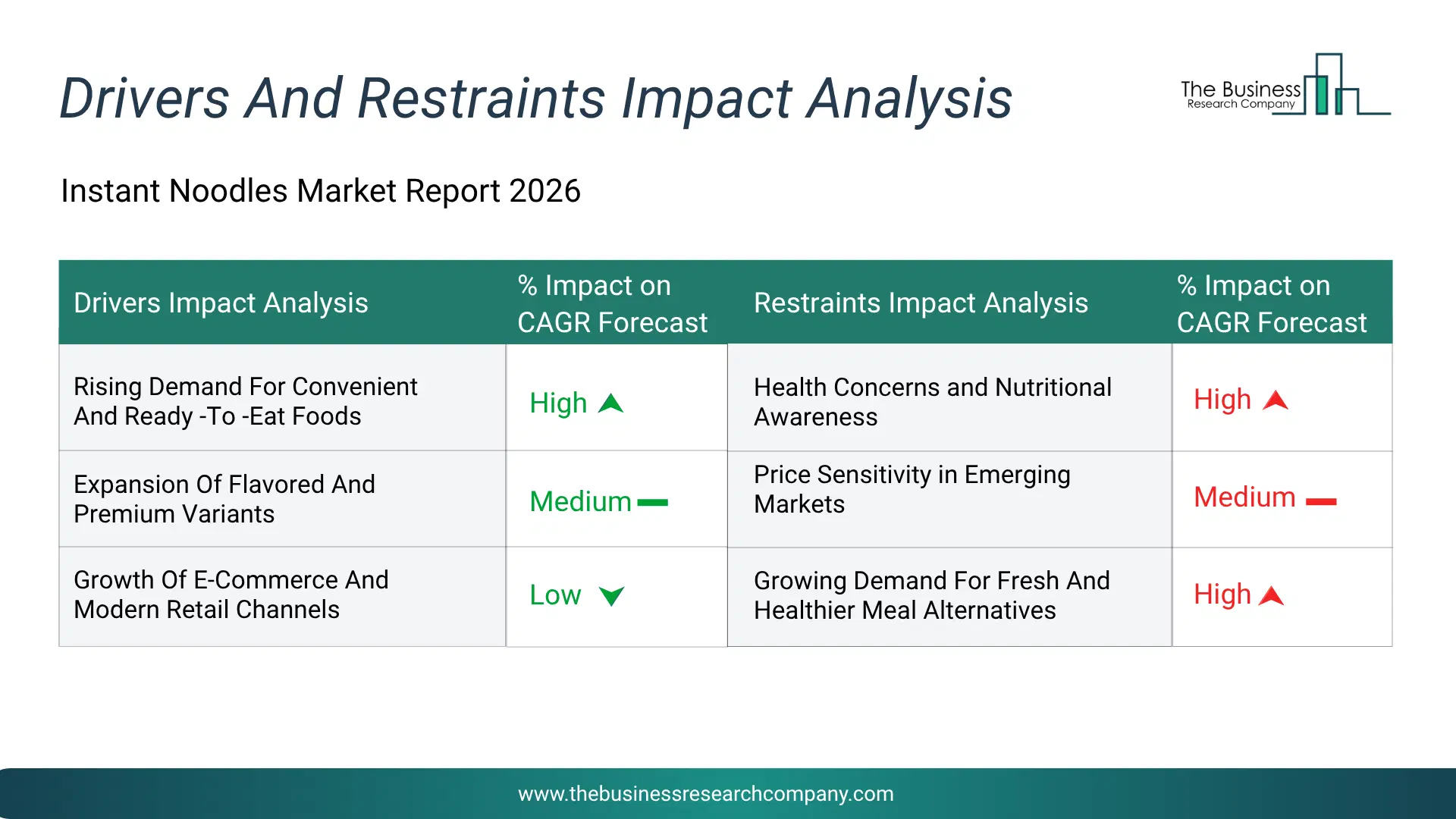 Drivers And Restraints Impact Analysis

The Business Research Company

Instant Noodles Market Report 2026

| Drivers Impact Analysis | % Impact on CAGR Forecast | Restraints Impact Analysis | % Impact on CAGR Forecast |
|---|---|---|---|
| Rising Demand For Convenient And Ready -To -Eat Foods | High | Health Concerns and Nutritional Awareness | High |
| Expansion Of Flavored And Premium Variants | Medium | Price Sensitivity in Emerging Markets | Medium |
| Growth Of E-Commerce And Modern Retail Channels | Low | Growing Demand For Fresh And Healthier Meal Alternatives | High |

www.thebusinessresearchcompany.com